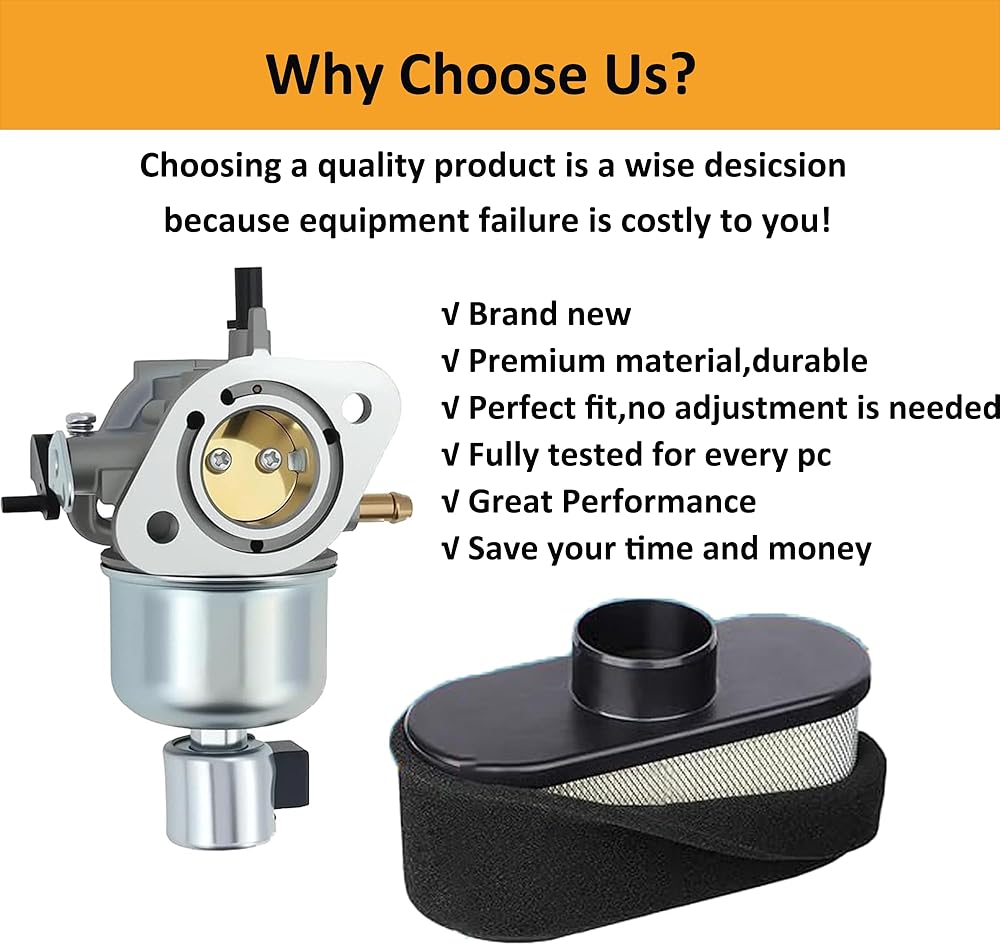 Why Choose Us?

Choosing a quality product is a wise desicsion because equipment failure is costly to you!

√ Brand new
√ Premium material,durable
√ Perfect fit,no adjustment is needed
√ Fully tested for every pc
√ Great Performance
√ Save your time and money